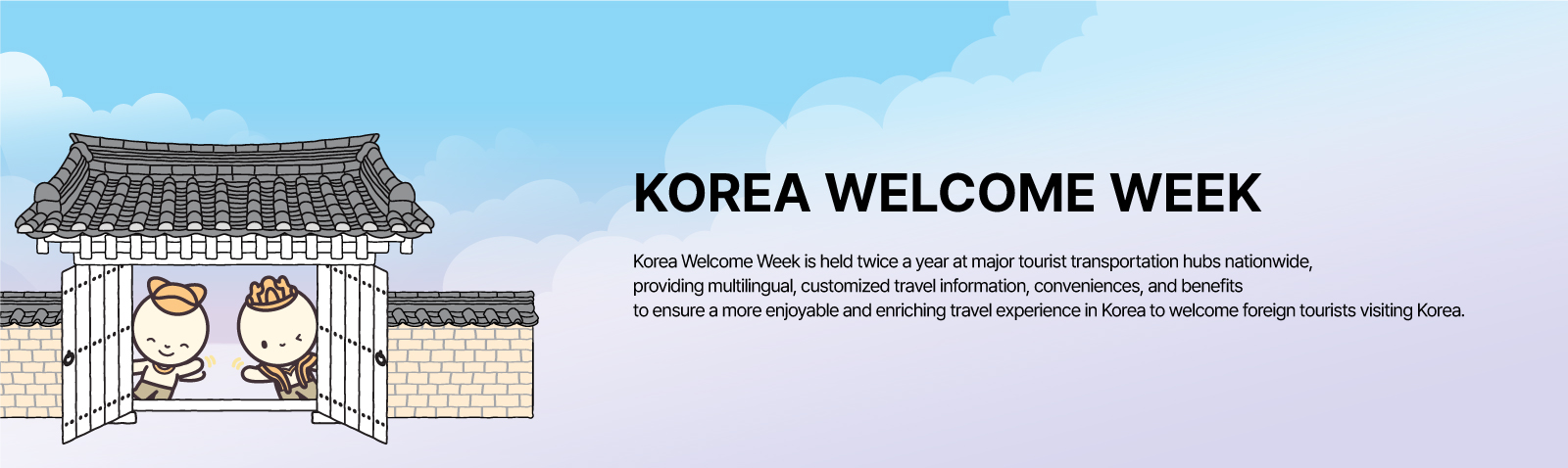 KOREA WELCOME WEEK

Korea Welcome Week is held twice a year at major tourist transportation hubs nationwide, providing multilingual, customized travel information, conveniences, and benefits to ensure a more enjoyable and enriching travel experience in Korea to welcome foreign tourists visiting Korea.